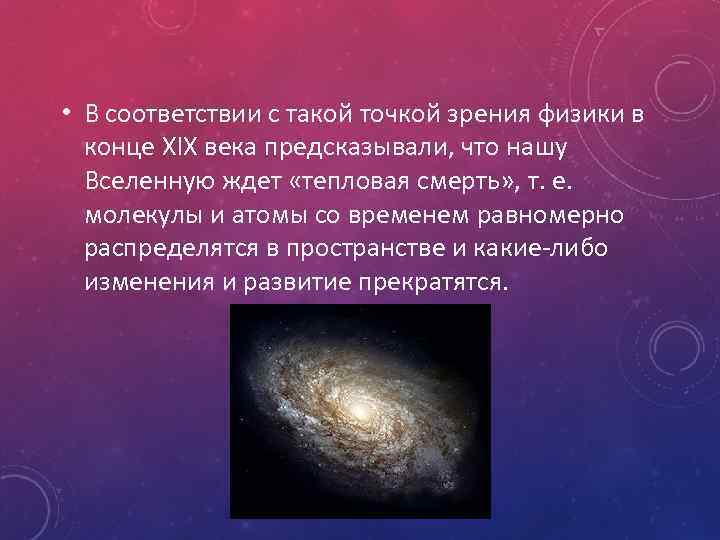 • В соответствии с такой точкой зрения физики в конце XIX века предсказывали, что нашу Вселенную ждет «тепловая смерть», т. е. молекулы и атомы со временем равномерно распределятся в пространстве и какие-либо изменения и развитие прекратятся.